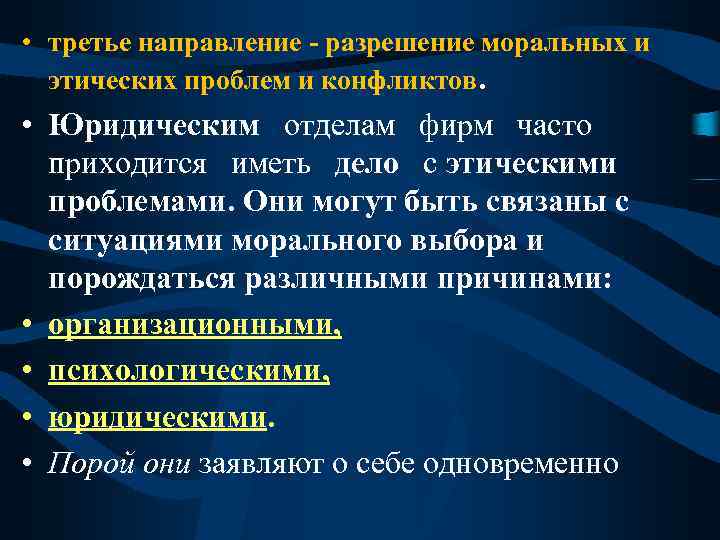 • третье направление - разрешение моральных и этических проблем и конфликтов.

• Юридическим отделам фирм часто приходится иметь дело с этическими проблемами. Они могут быть связаны с ситуациями морального выбора и порождаться различными причинами:

• организационными,

• психологическими,

• юридическими.

• Порой они заявляют о себе одновременно